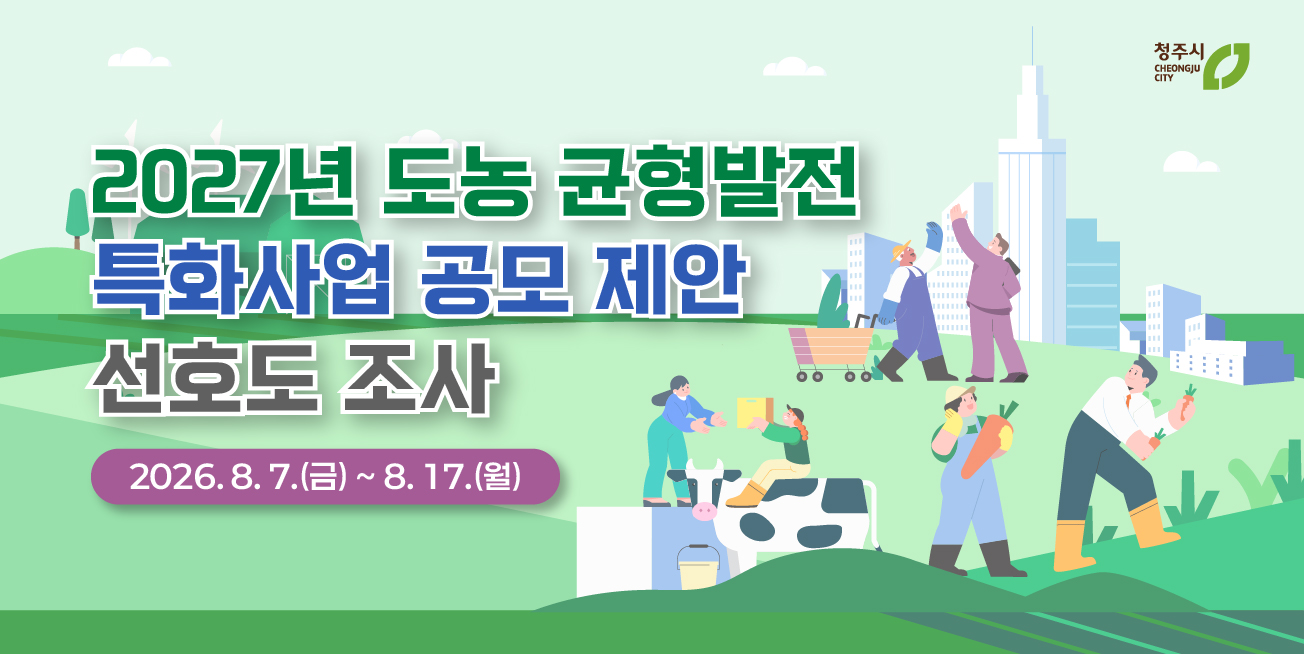 청주시
CHEONGJU CITY

2027년 도농 균형발전
특화사업 공모 제안
선호도 조사

2026. 8. 7.(금) ~ 8. 17.(월)